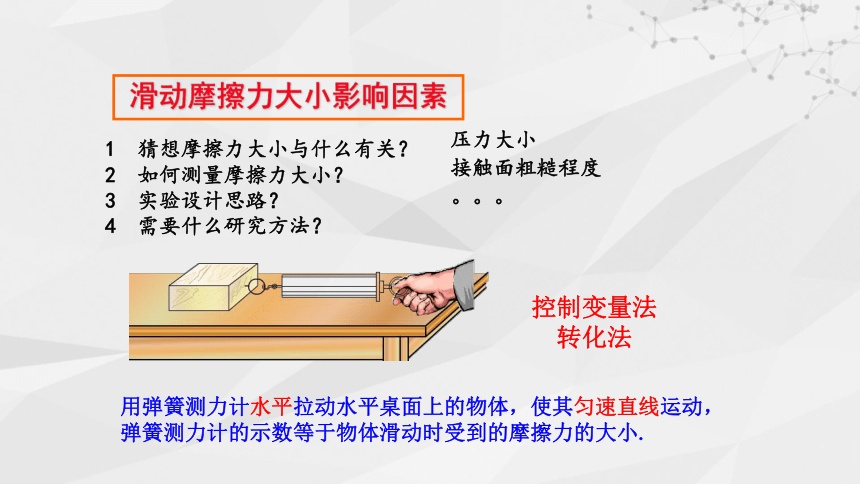 滑动摩擦力大小影响因素

1 猜想摩擦力大小与什么有关？
2 如何测量摩擦力大小？
3 实验设计思路？
4 需要什么研究方法？

压力大小
接触面粗糙程度
。。。

控制变量法
转化法

用弹簧测力计水平拉动水平桌面上的物体，使其匀速直线运动，弹簧测力计的示数等于物体滑动时受到的摩擦力的大小.